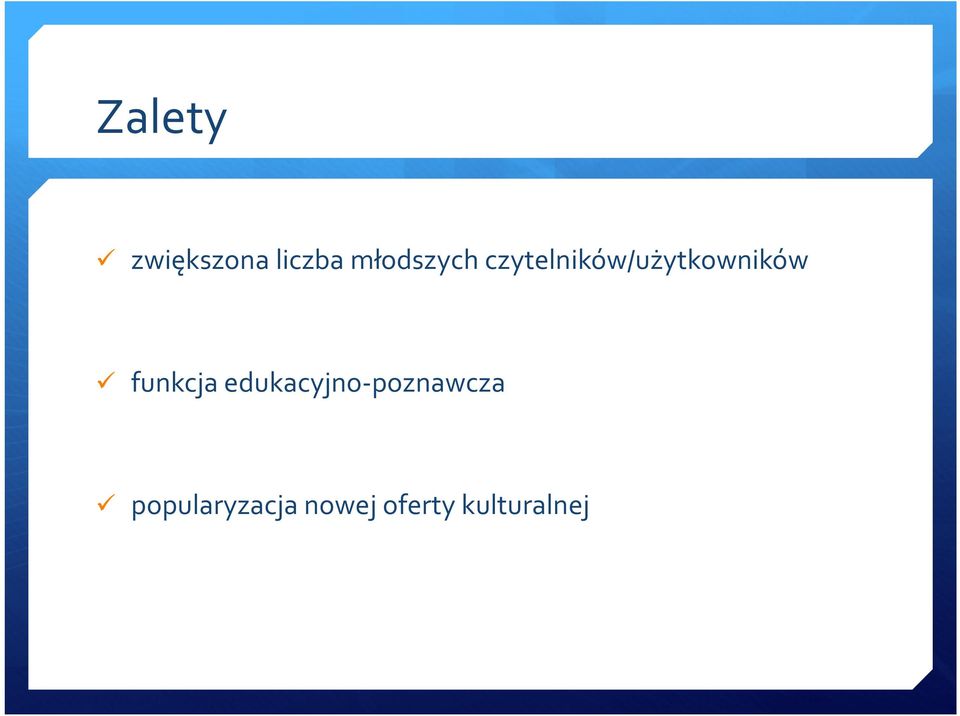 Zalety

✓ zwiększona liczba młodszych czytelników/użytkowników

✓ funkcja edukacyjno-poznawcza

✓ popularyzacja nowej oferty kulturalnej